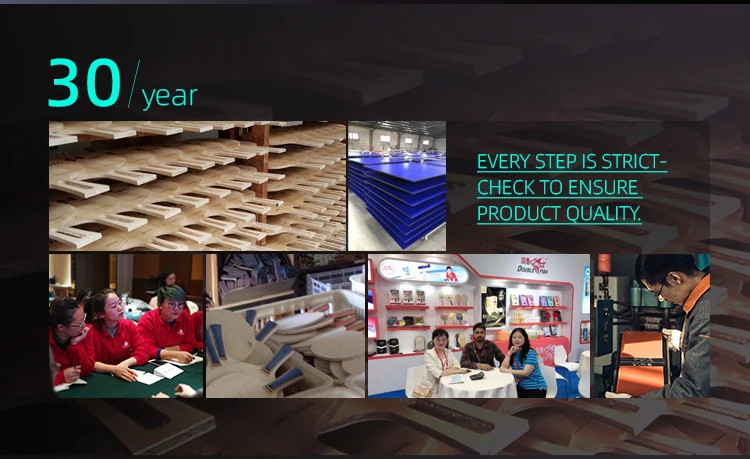 30 / year

EVERY STEP IS STRICT-CHECK TO ENSURE PRODUCT QUALITY.

DOUBLE FISH